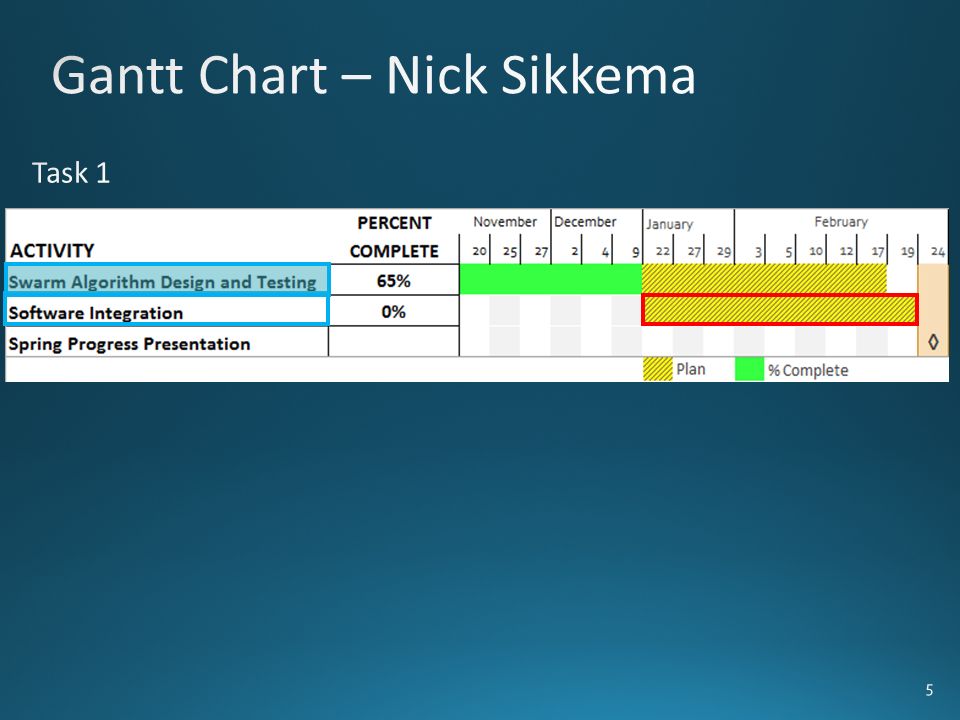 Gantt Chart – Nick Sikkema

Task 1

| ACTIVITY | PERCENT COMPLETE | November 20 | 25 | 27 | December 2 | 4 | 9 | January 22 | 27 | 29 | February 3 | 5 | 10 | 12 | 17 | 19 | 24 |
|---|---|---|---|---|---|---|---|---|---|---|---|---|---|---|---|---|---|
| Swarm Algorithm Design and Testing | 65% | | | | | | | | | | | | | | | | |
| Software Integration | 0% | | | | | | | | | | | | | | | | |
| Spring Progress Presentation | | | | | | | | | | | | | | | | | ◊ |

Plan % Complete

5